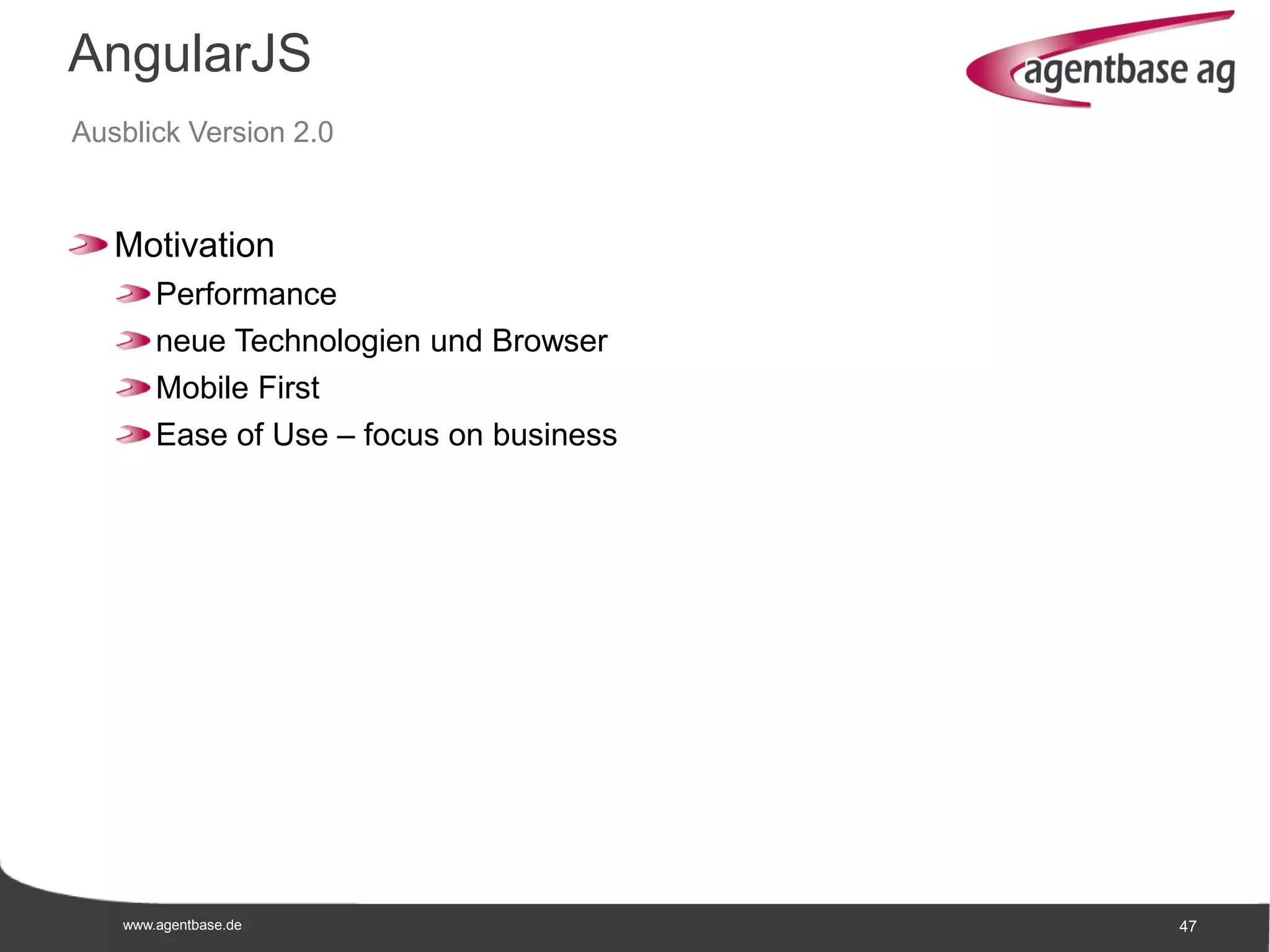 AngularJS

agentbase ag

Ausblick Version 2.0

Motivation

Performance

neue Technologien und Browser

Mobile First

Ease of Use – focus on business

www.agentbase.de

47